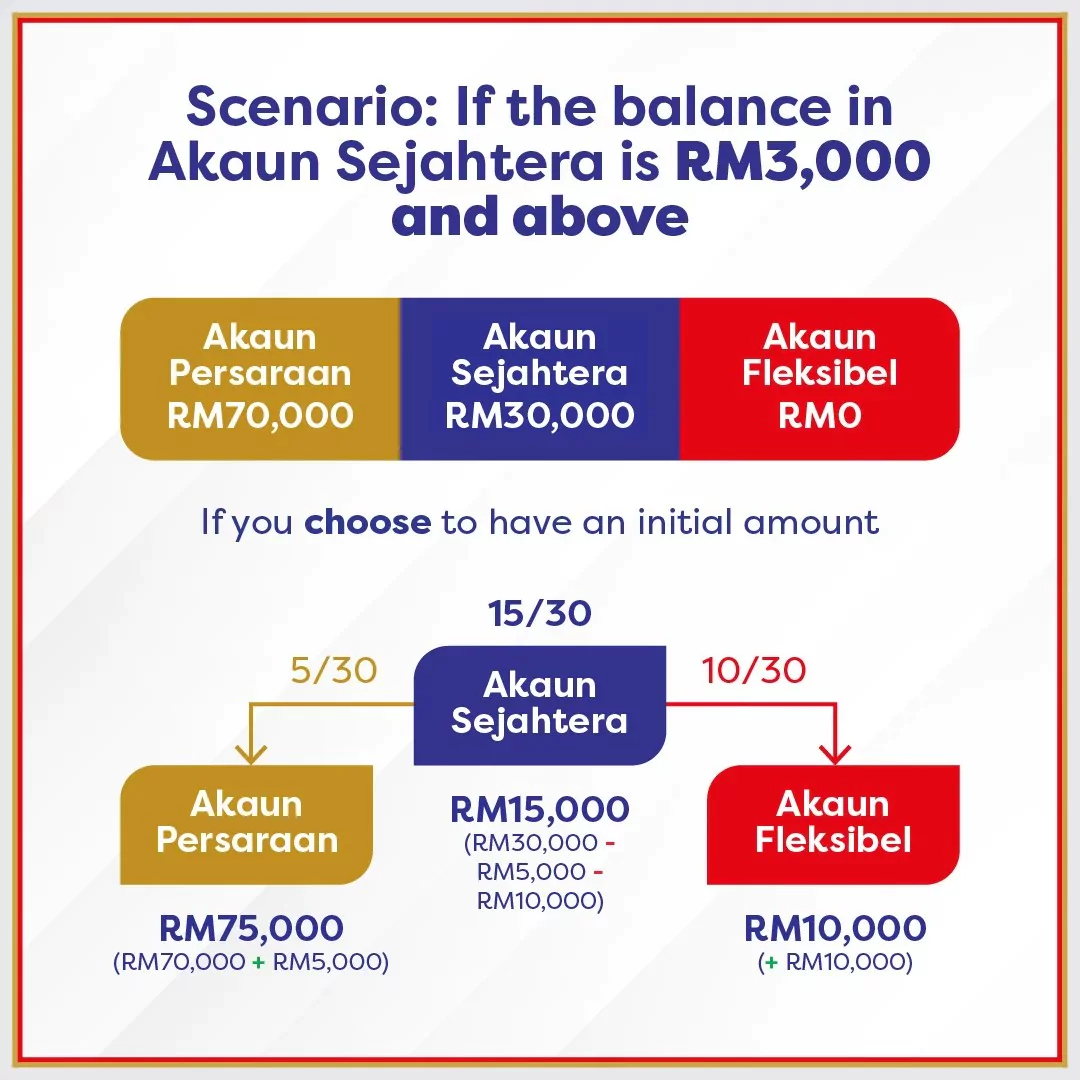 Scenario: If the balance in Akaun Sejahtera is RM3,000 and above

Akaun Persaraan RM70,000

Akaun Sejahtera RM30,000

Akaun Fleksibel RM0

If you choose to have an initial amount

15/30

5/30

Akaun Sejahtera

10/30

Akaun Persaraan

RM15,000
(RM30,000 - RM5,000 - RM10,000)

Akaun Fleksibel

RM75,000
(RM70,000 + RM5,000)

RM10,000
(+ RM10,000)